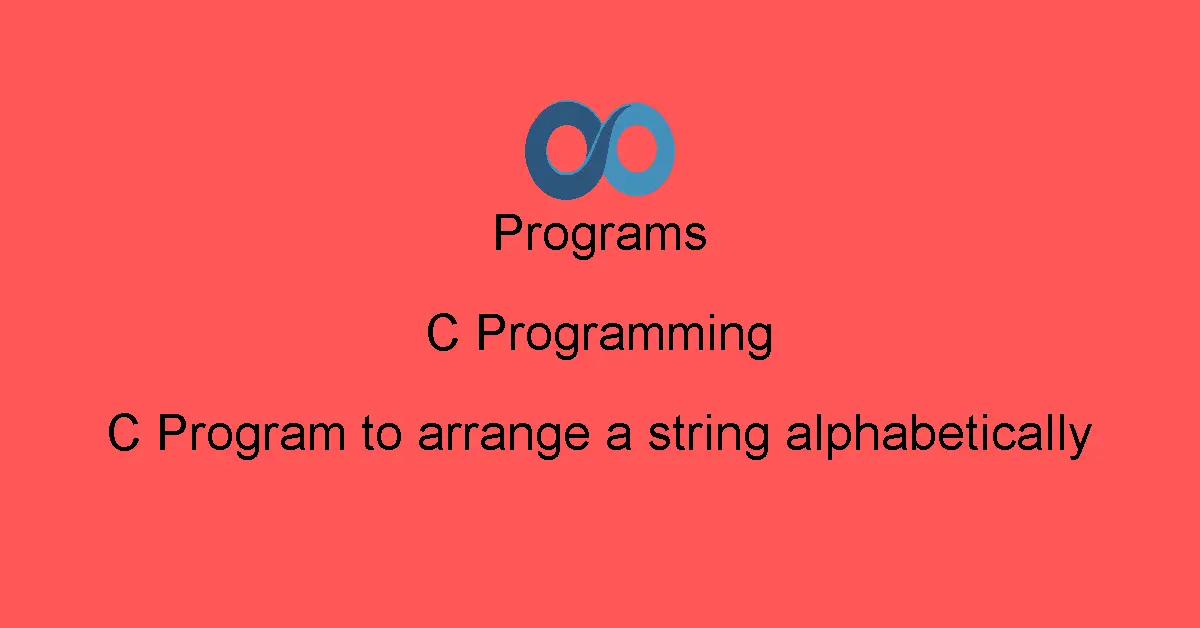 Programs

C Programming

C Program to arrange a string alphabetically